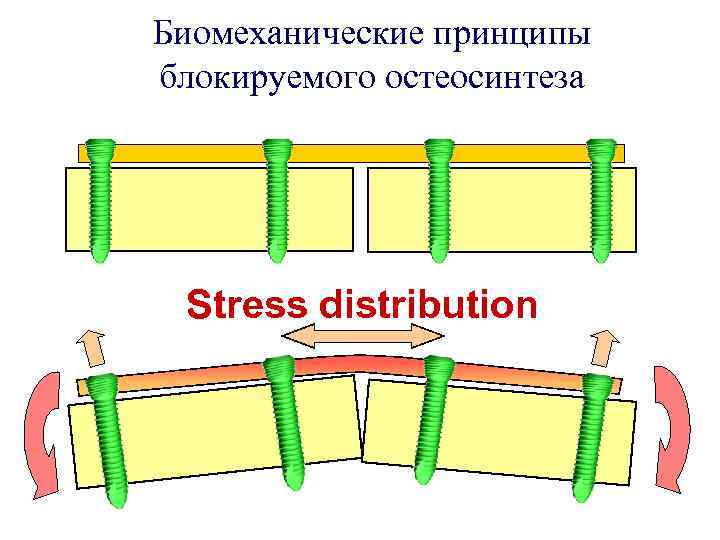 Биомеханические принципы блокируемого остеосинтеза

Stress distribution